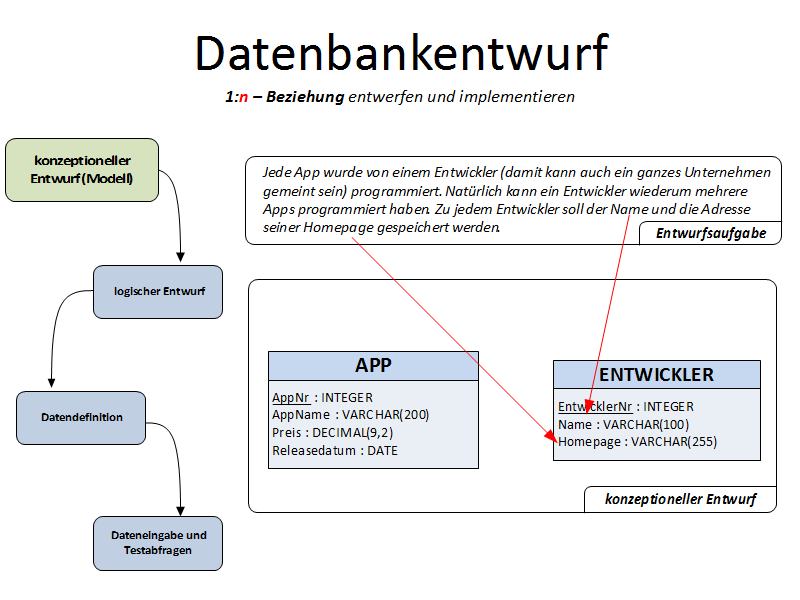 Datenbankentwurf

1:n – Beziehung entwerfen und implementieren

konzeptioneller Entwurf (Modell)

logischer Entwurf

Datendefinition

Dateneingabe und Testabfragen

Jede App wurde von einem Entwickler (damit kann auch ein ganzes Unternehmen gemeint sein) programmiert. Natürlich kann ein Entwickler wiederum mehrere Apps programmiert haben. Zu jedem Entwickler soll der Name und die Adresse seiner Homepage gespeichert werden.

Entwurfsaufgabe

APP

AppNr : INTEGER
AppName : VARCHAR(200)
Preis : DECIMAL(9,2)
Releasedatum : DATE

ENTWICKLER

EntwicklerNr : INTEGER
Name : VARCHAR(100)
Homepage : VARCHAR(255)

konzeptioneller Entwurf